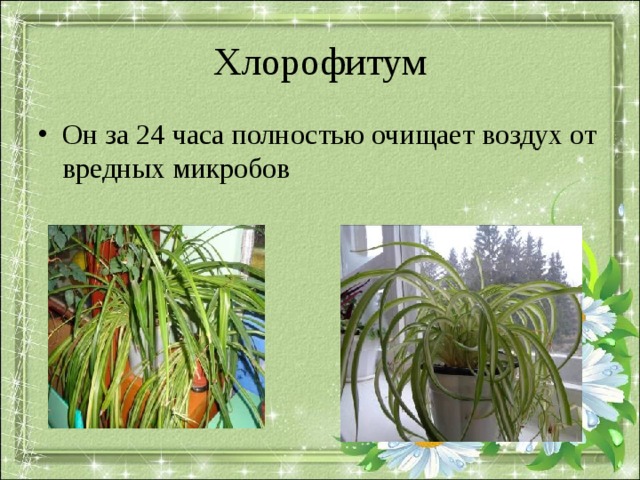 Хлорофитум

• Он за 24 часа полностью очищает воздух от вредных микробов